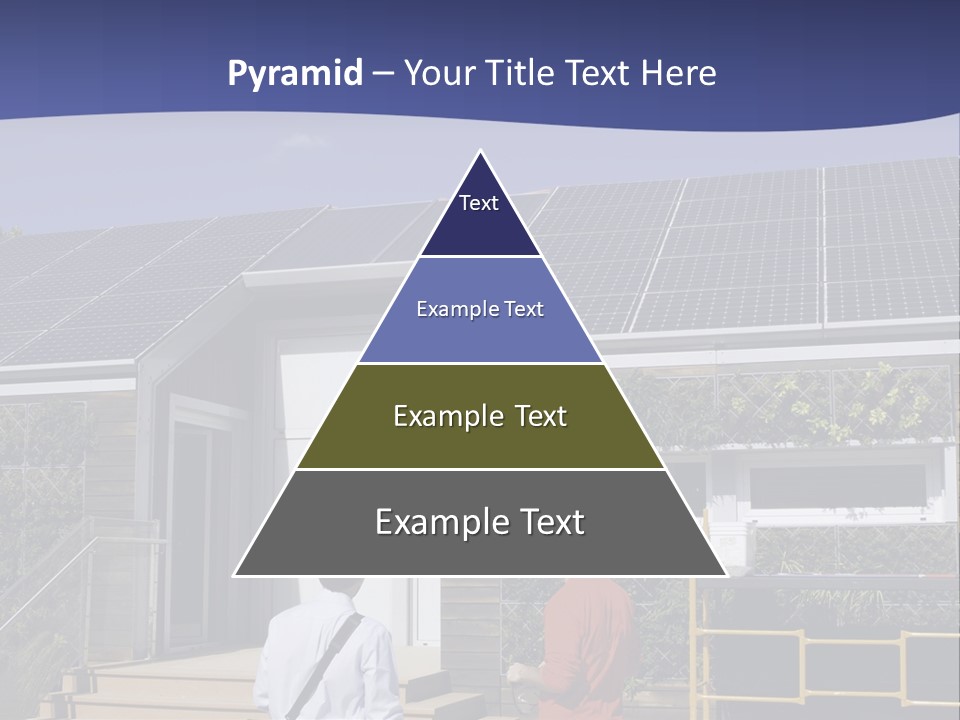 Pyramid – Your Title Text Here

Text

Example Text

Example Text

Example Text